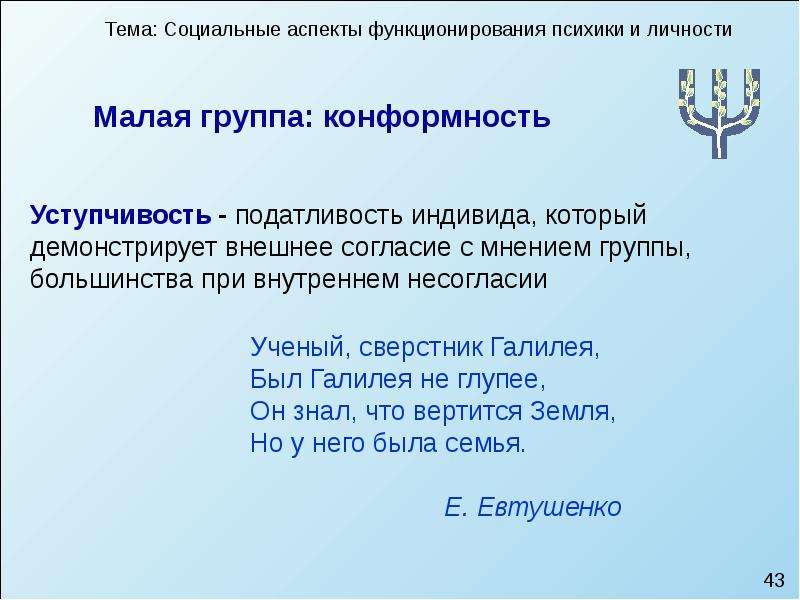 Тема: Социальные аспекты функционирования психики и личности

Малая группа: конформность

Уступчивость - податливость индивида, который демонстрирует внешнее согласие с мнением группы, большинства при внутреннем несогласии

Ученый, сверстник Галилея,
Был Галилея не глупее,
Он знал, что вертится Земля,
Но у него была семья.

Е. Евтушенко

43